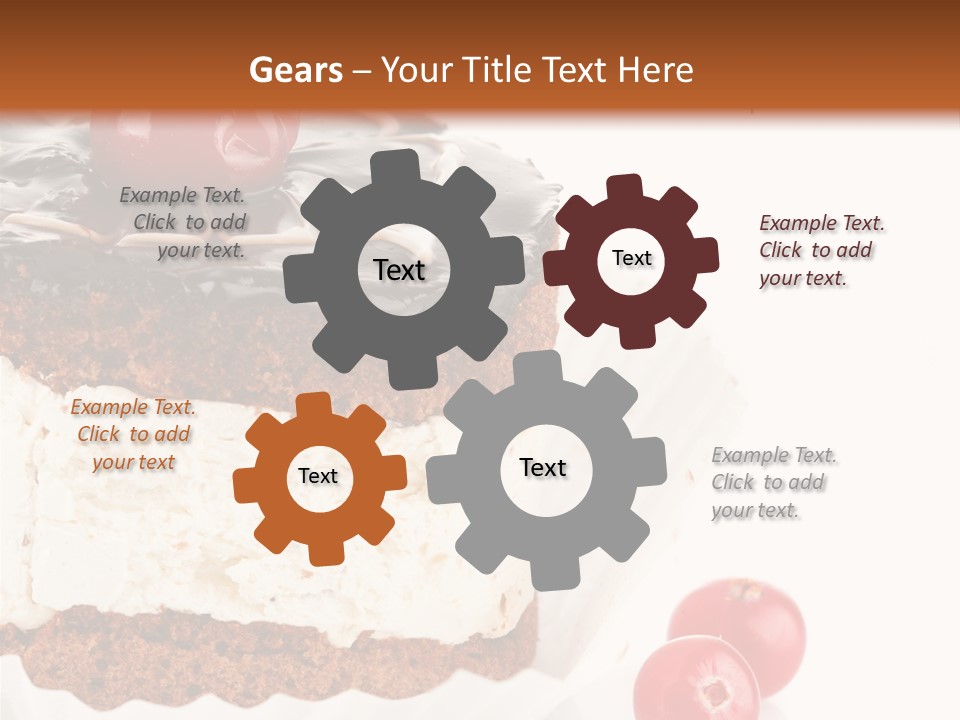 Gears – Your Title Text Here

Example Text. Click to add your text.

Text

Text

Example Text. Click to add your text.

Example Text. Click to add your text

Text

Text

Example Text. Click to add your text.